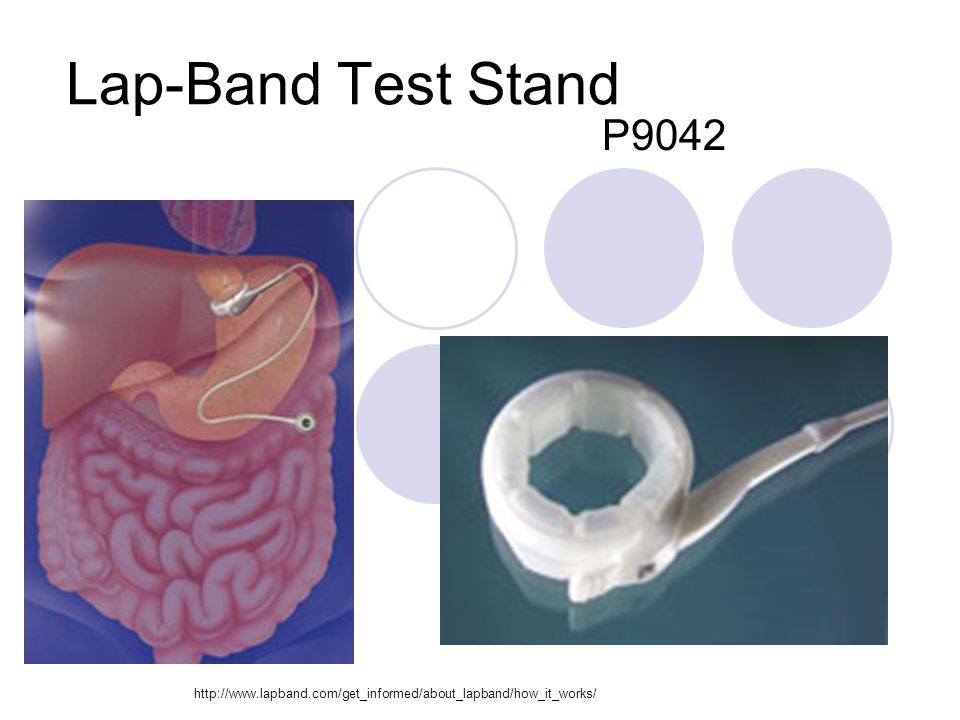 Lap-Band Test Stand

P9042

http://www.lapband.com/get_informed/about_lapband/how_it_works/